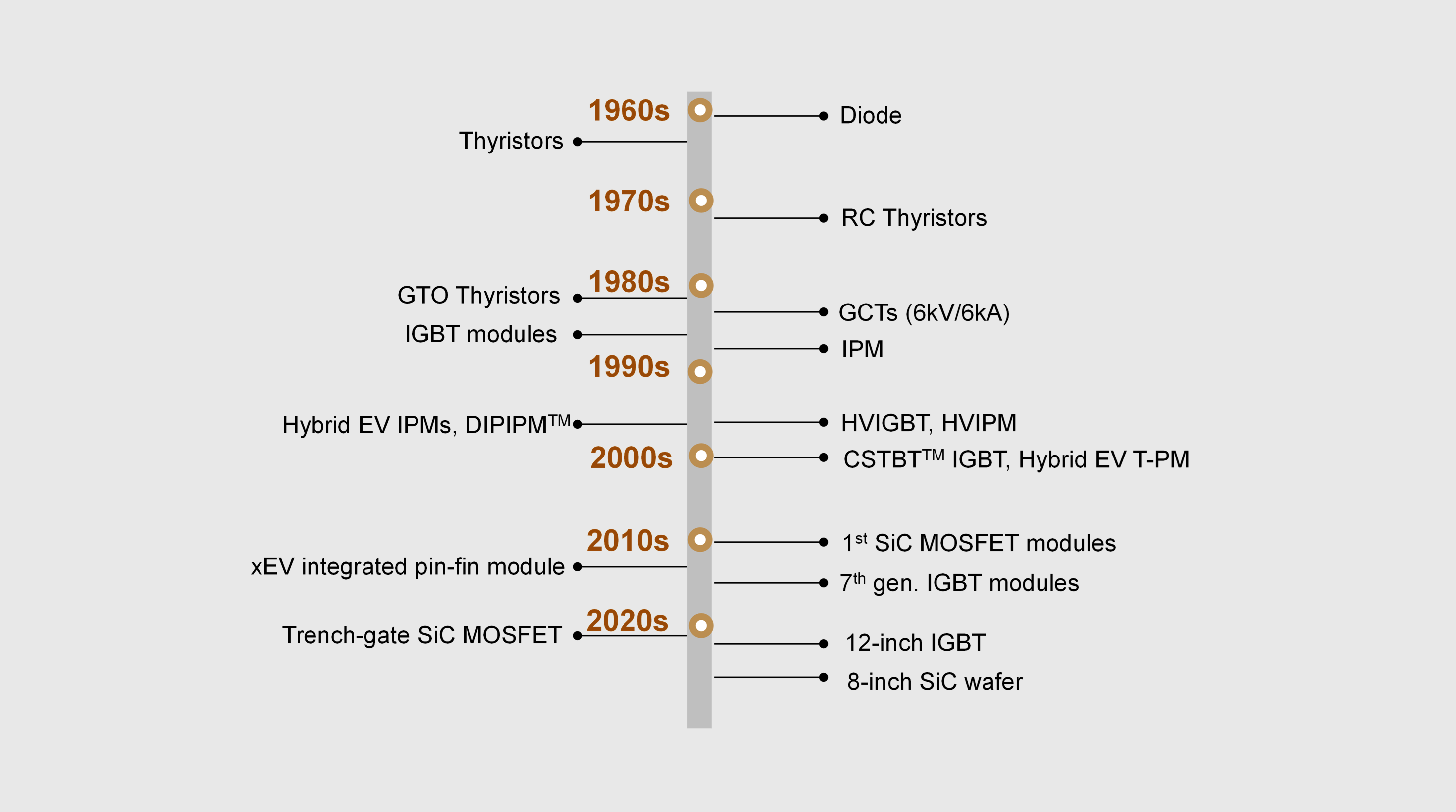 1960s
Diode
Thyristors
1970s
RC Thyristors
1980s
GTO Thyristors
GCTs (6kV/6kA)
IGBT modules
IPM
1990s
Hybrid EV IPMs, DIPIPM$^{TM}$
HVIGBT, HVIPM
2000s
CSTBT$^{TM}$ IGBT, Hybrid EV T-PM
2010s
1$^{st}$ SiC MOSFET modules
xEV integrated pin-fin module
7$^{th}$ gen. IGBT modules
2020s
Trench-gate SiC MOSFET
12-inch IGBT
8-inch SiC wafer